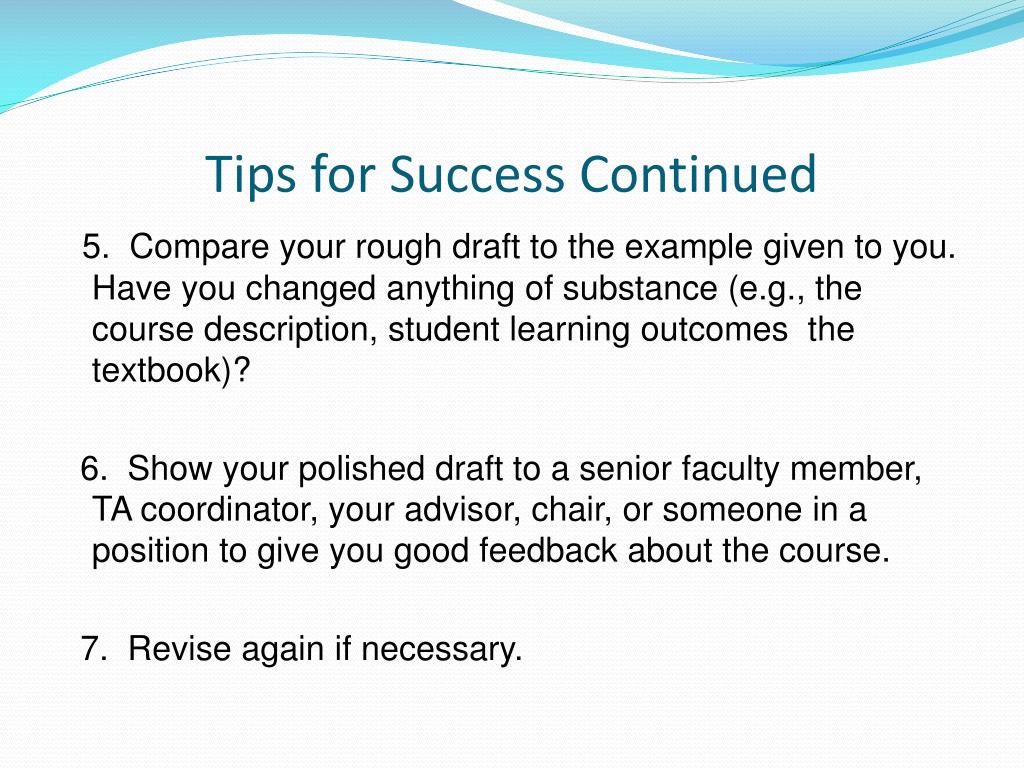 Tips for Success Continued

5. Compare your rough draft to the example given to you. Have you changed anything of substance (e.g., the course description, student learning outcomes the textbook)?

6. Show your polished draft to a senior faculty member, TA coordinator, your advisor, chair, or someone in a position to give you good feedback about the course.

7. Revise again if necessary.